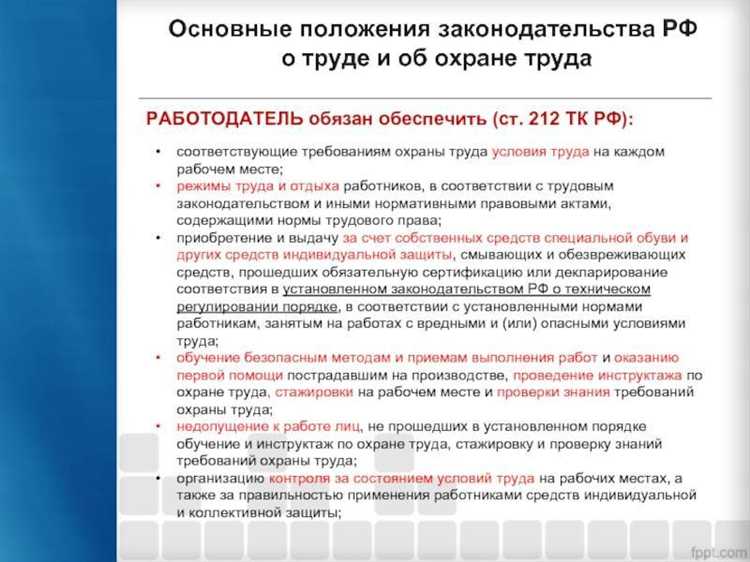 Основные положения законодательства РФ о труде и об охране труда

РАБОТОДАТЕЛЬ обязан обеспечить (ст. 212 ТК РФ):

• соответствующие требованиям охраны труда условия труда на каждом рабочем месте;
• режимы труда и отдыха работников, в соответствии с трудовым законодательством и иными нормативными правовыми актами, содержащими нормы трудового права;
• приобретение и выдачу за счет собственных средств специальной обуви и других средств индивидуальной защиты, смывающих и обезвреживающих средств, прошедших обязательную сертификацию или декларирование соответствия в установленном законодательством РФ о техническом регулировании порядке, в соответствии с установленными нормами работникам, занятым на работах с вредными и (или) опасными условиями труда;
• обучение безопасным методам и приемам выполнения работ и оказанию первой помощи пострадавшим на производстве, проведение инструктажа по охране труда, стажировки на рабочем месте и проверки знания требований охраны труда;
• недопущение к работе лиц, не прошедших в установленном порядке обучение и инструктаж по охране труда, стажировку и проверку знаний требований охраны труда;
• организацию контроля за состоянием условий труда на рабочих местах, а также за правильностью применения работниками средств индивидуальной и коллективной защиты;

fppt.com